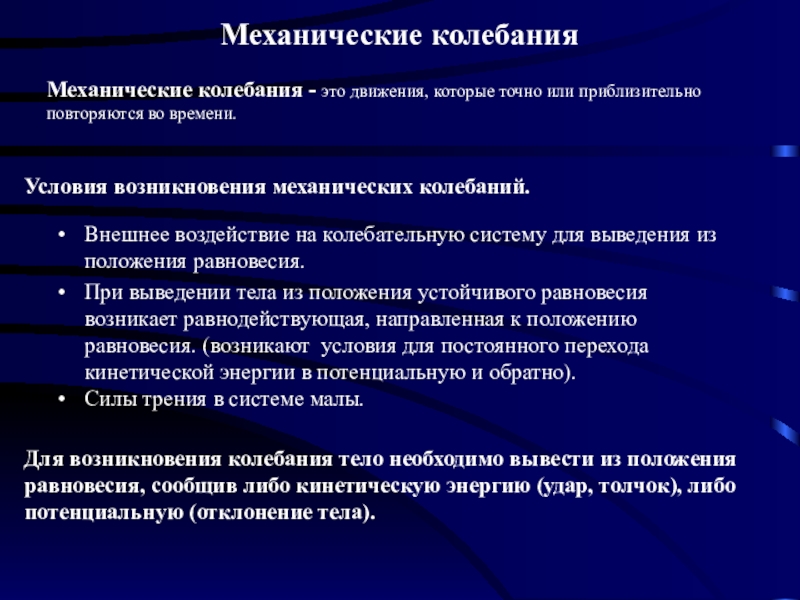 Механические колебания

Механические колебания - это движения, которые точно или приблизительно повторяются во времени.

Условия возникновения механических колебаний.

• Внешнее воздействие на колебательную систему для выведения из положения равновесия.
• При выведении тела из положения устойчивого равновесия возникает равнодействующая, направленная к положению равновесия. (возникают условия для постоянного перехода кинетической энергии в потенциальную и обратно).
• Силы трения в системе малы.

Для возникновения колебания тело необходимо вывести из положения равновесия, сообщив либо кинетическую энергию (удар, толчок), либо потенциальную (отклонение тела).